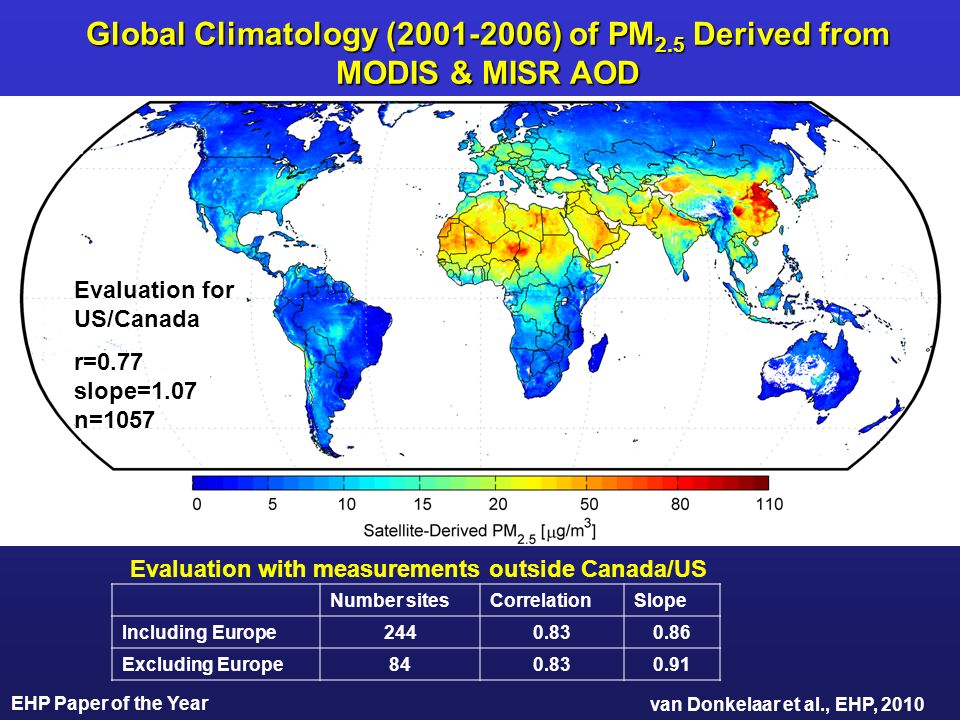 Global Climatology (2001-2006) of $PM_{2.5}$ Derived from MODIS & MISR AOD

Evaluation for US/Canada

r=0.77
slope=1.07
n=1057

0 5 10 15 20 50 80 110

Satellite-Derived $PM_{2.5}$ [$\mu g/m^3$]

Evaluation with measurements outside Canada/US

| | Number sites | Correlation | Slope |
|---|---|---|---|
| Including Europe | 244 | 0.83 | 0.86 |
| Excluding Europe | 84 | 0.83 | 0.91 |

EHP Paper of the Year

van Donkelaar et al., EHP, 2010